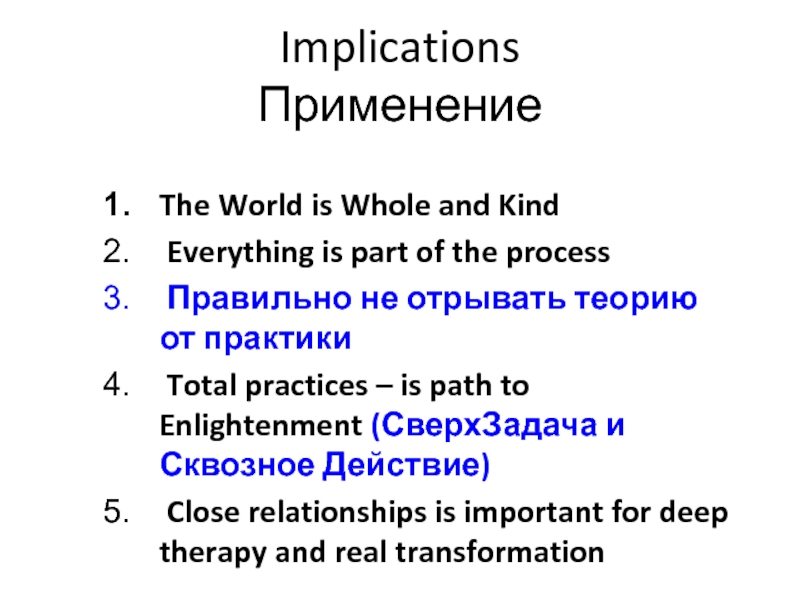 Implications
Применение

1. The World is Whole and Kind
2. Everything is part of the process
3. Правильно не отрывать теорию от практики
4. Total practices – is path to Enlightenment (СверхЗадача и Сквозное Действие)
5. Close relationships is important for deep therapy and real transformation